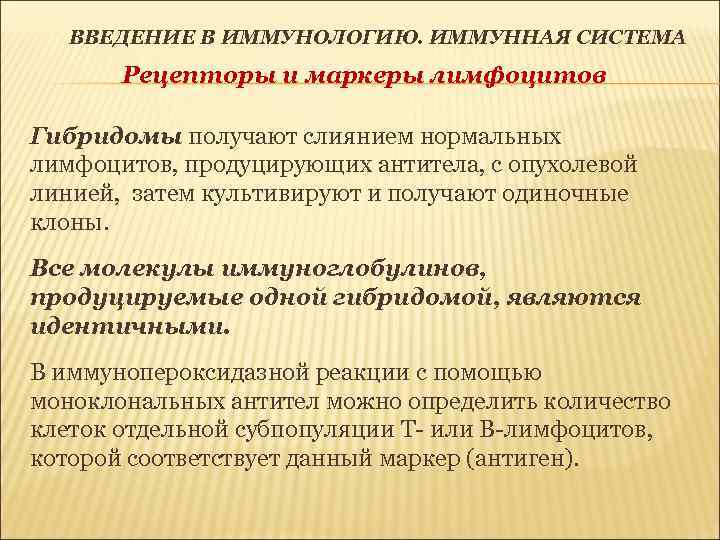 ВВЕДЕНИЕ В ИММУНОЛОГИЮ. ИММУННАЯ СИСТЕМА

Рецепторы и маркеры лимфоцитов

Гибридомы получают слиянием нормальных лимфоцитов, продуцирующих антитела, с опухолевой линией, затем культивируют и получают одиночные клоны.

Все молекулы иммуноглобулинов, продуцируемые одной гибридомой, являются идентичными.

В иммунопероксидазной реакции с помощью моноклональных антител можно определить количество клеток отдельной субпопуляции Т- или В-лимфоцитов, которой соответствует данный маркер (антиген).